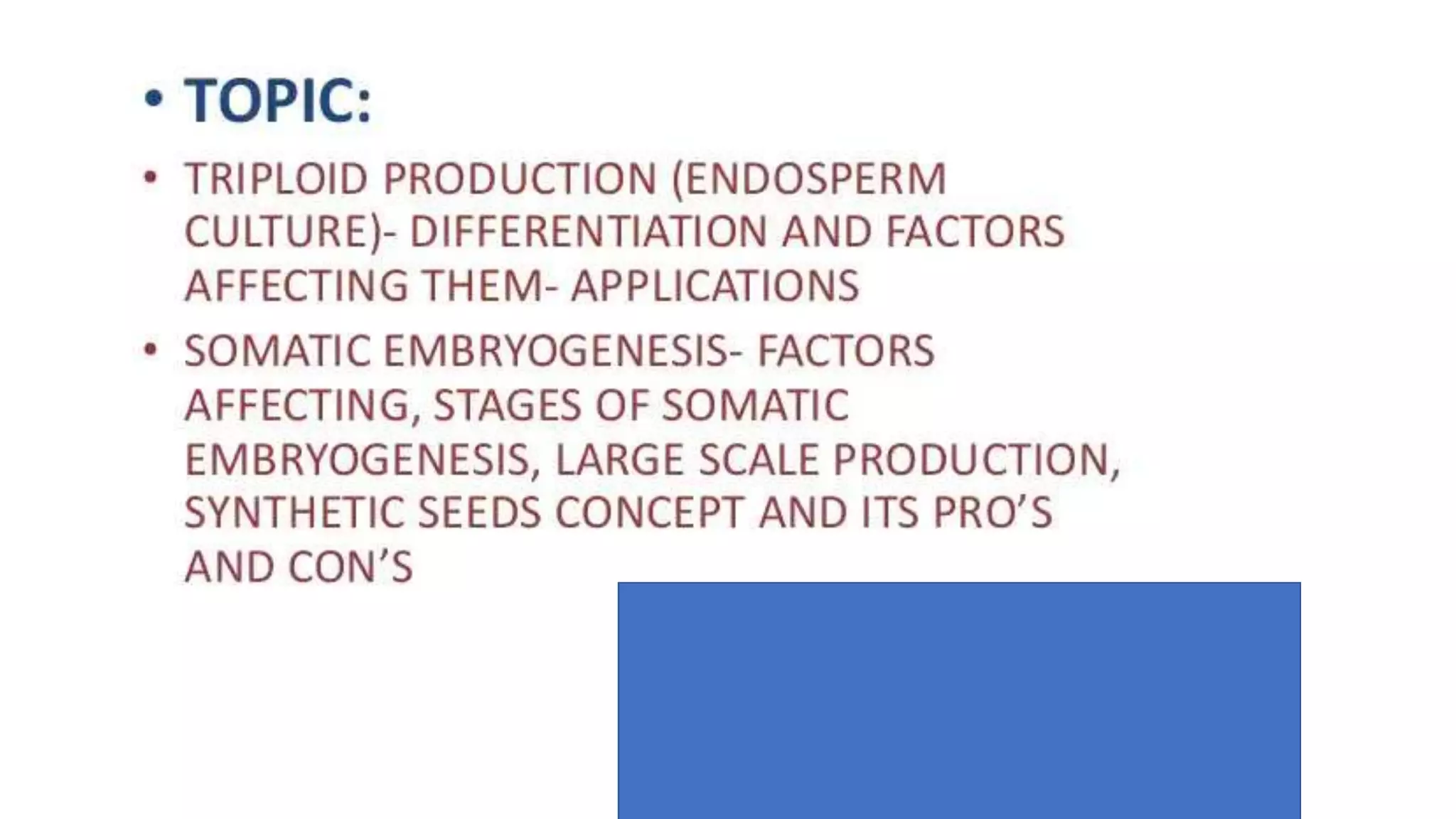 • TOPIC:

• TRIPLOID PRODUCTION (ENDOSPERM CULTURE)- DIFFERENTIATION AND FACTORS AFFECTING THEM- APPLICATIONS

• SOMATIC EMBRYOGENESIS- FACTORS AFFECTING, STAGES OF SOMATIC EMBRYOGENESIS, LARGE SCALE PRODUCTION, SYNTHETIC SEEDS CONCEPT AND ITS PRO'S AND CON'S